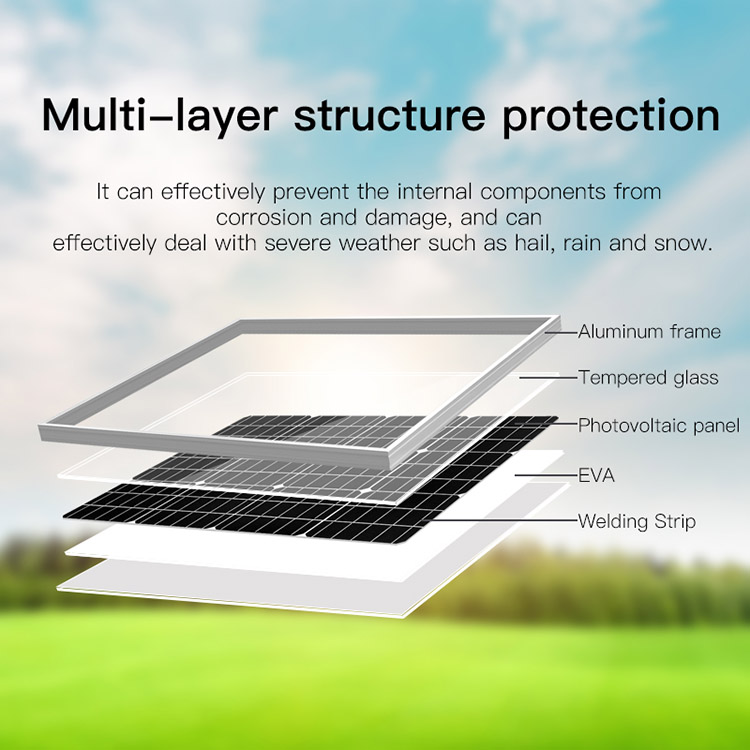 Multi–layer structure protection

It can effectively prevent the internal components from corrosion and damage, and can effectively deal with severe weather such as hail, rain and snow.

Aluminum frame
Tempered glass
Photovoltaic panel
EVA
Welding Strip